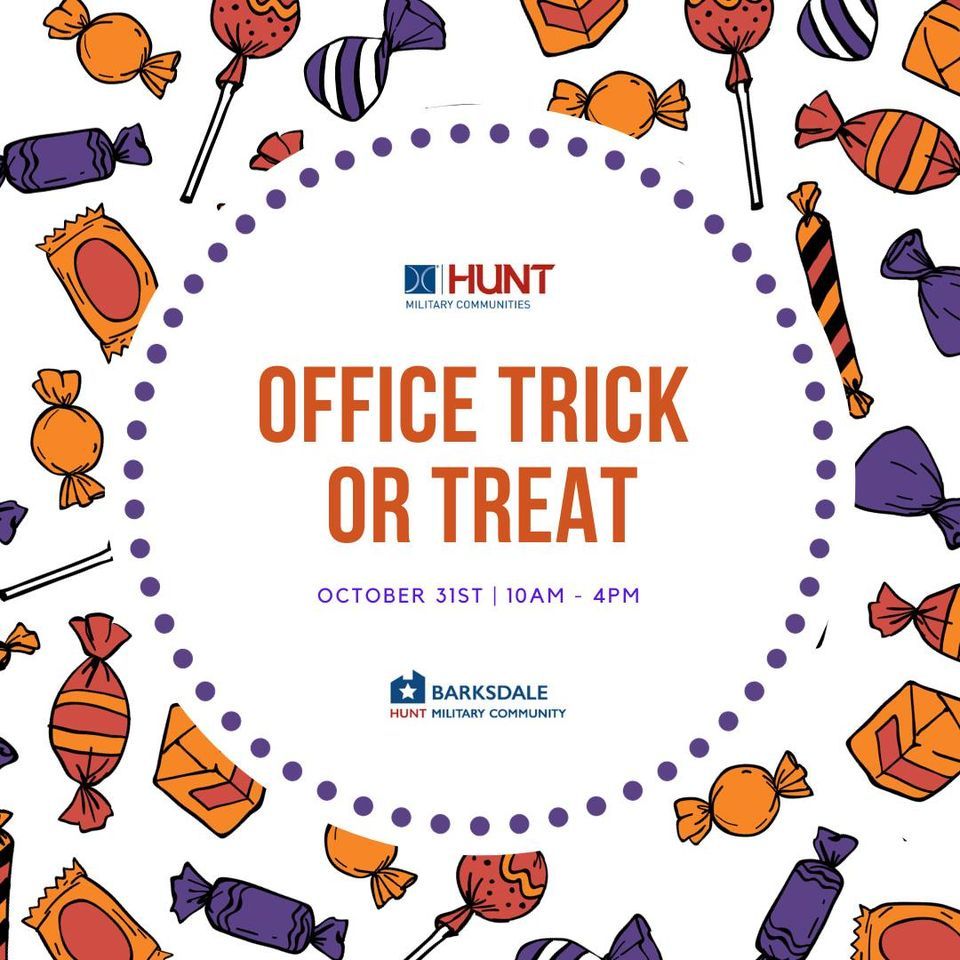 HUNT
MILITARY COMMUNITIES

OFFICE TRICK OR TREAT

OCTOBER 31ST | 10AM - 4PM

BARKSDALE
HUNT MILITARY COMMUNITY